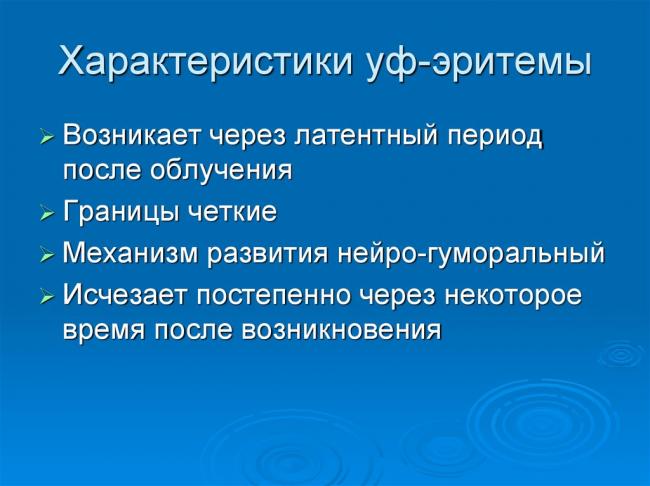 Характеристики уф-эритемы

➢ Возникает через латентный период после облучения
➢ Границы четкие
➢ Механизм развития нейро-гуморальный
➢ Исчезает постепенно через некоторое время после возникновения